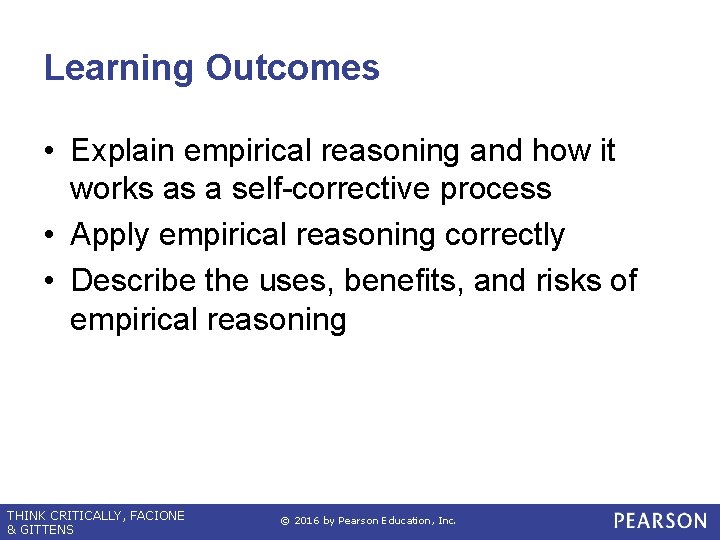 Learning Outcomes

• Explain empirical reasoning and how it works as a self-corrective process
• Apply empirical reasoning correctly
• Describe the uses, benefits, and risks of empirical reasoning

THINK CRITICALLY, FACIONE & GITTENS

© 2016 by Pearson Education, Inc.

PEARSON